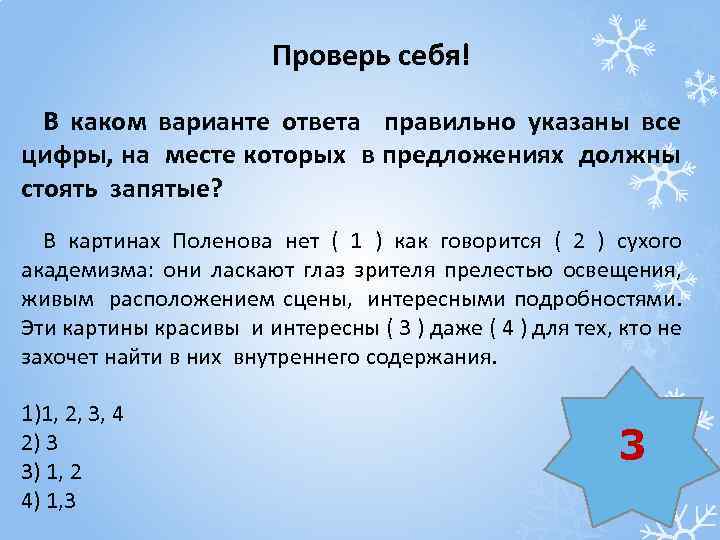 Проверь себя!

В каком варианте ответа правильно указаны все цифры, на месте которых в предложениях должны стоять запятые?

В картинах Поленова нет ( 1 ) как говорится ( 2 ) сухого академизма: они ласкают глаз зрителя прелестью освещения, живым расположением сцены, интересными подробностями. Эти картины красивы и интересны ( 3 ) даже ( 4 ) для тех, кто не захочет найти в них внутреннего содержания.

1)1, 2, 3, 4
2) 3
3) 1, 2
4) 1,3

3